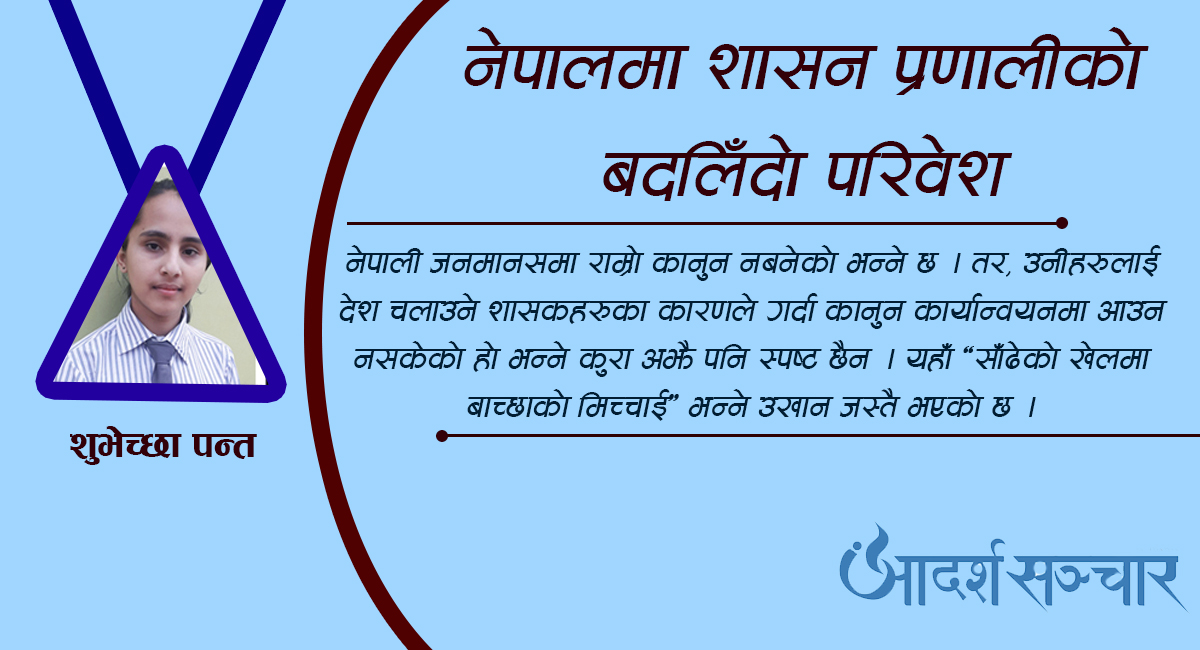 नेपालमा शासन प्रणालीको बदलिँदो परिवेश

नेपाली जनमानसमा राम्रो कानुन नबनेको भन्ने छ । तर, उनीहरुलाई देश चलाउने शासकहरुका कारणले गर्दा कानुन कार्यान्वयनमा आउन नसकेको हो भन्ने कुरा अझै पनि स्पष्ट छैन । यहाँ “साँढेको खेलमा बाच्छाको मिच्चाई” भन्ने उखान जस्तै भएको छ ।

शुभेच्छा पन्त

आदर्श सञ्चार